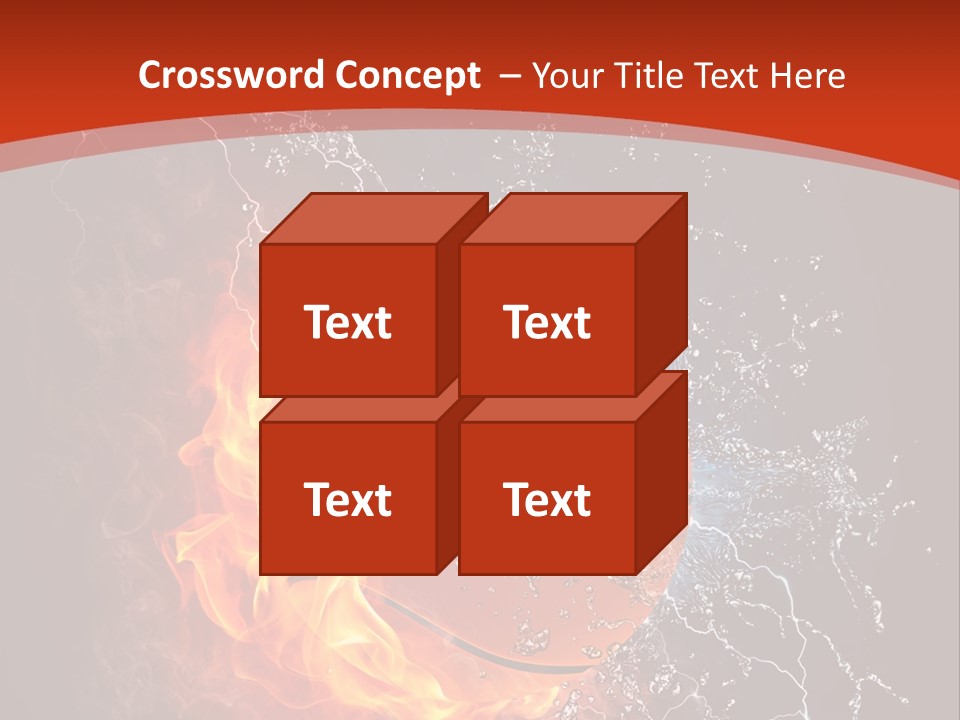 Crossword Concept – Your Title Text Here

Text

Text

Text

Text